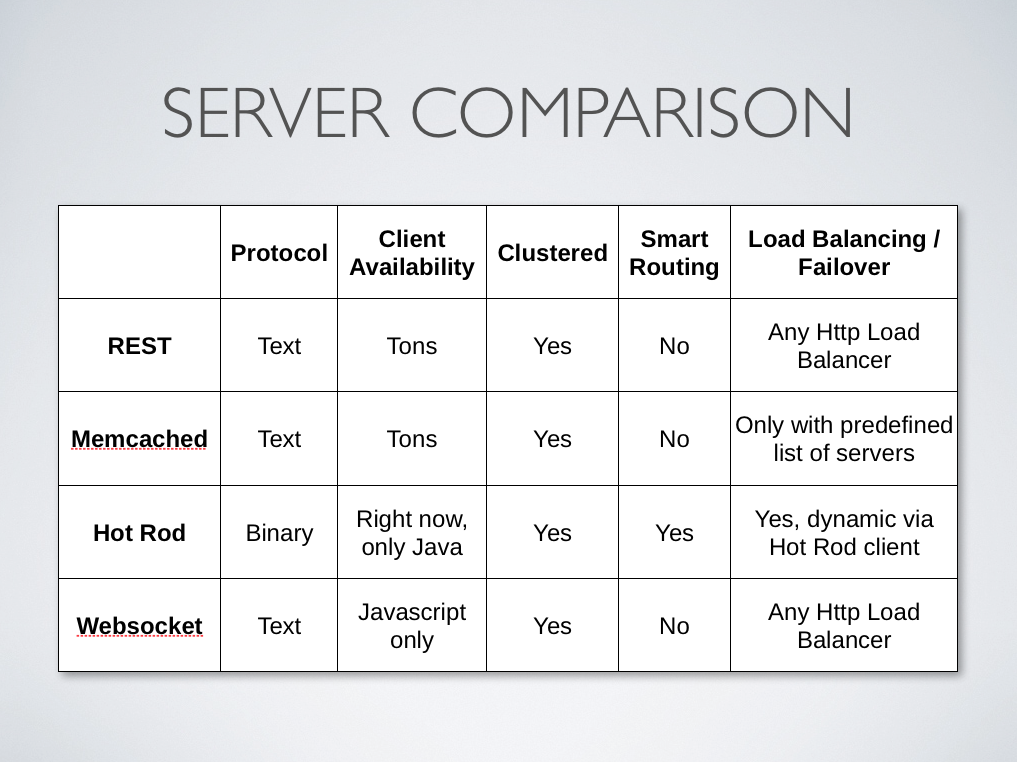 SERVER COMPARISON

| | Protocol | Client Availability | Clustered | Smart Routing | Load Balancing / Failover |
|---|---|---|---|---|---|
| REST | Text | Tons | Yes | No | Any Http Load Balancer |
| Memcached | Text | Tons | Yes | No | Only with predefined list of servers |
| Hot Rod | Binary | Right now, only Java | Yes | Yes | Yes, dynamic via Hot Rod client |
| Websocket | Text | Javascript only | Yes | No | Any Http Load Balancer |